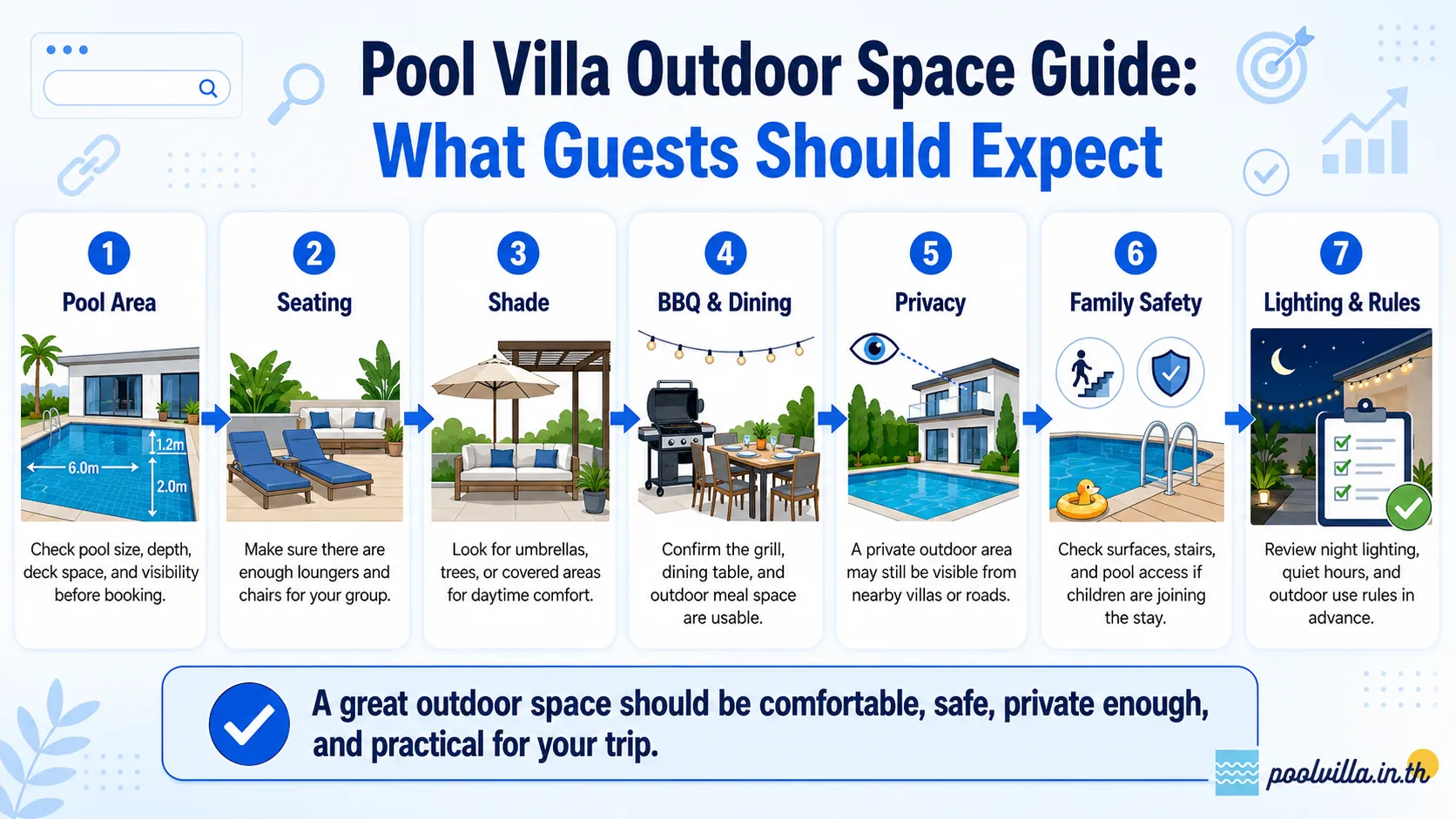 Pool Villa Outdoor Space Guide:
What Guests Should Expect

1
Pool Area
6.0m
1.2m
2.0m
Check pool size, depth, deck space, and visibility before booking.

2
Seating
Make sure there are enough loungers and chairs for your group.

3
Shade
Look for umbrellas, trees, or covered areas for daytime comfort.

4
BBQ & Dining
Confirm the grill, dining table, and outdoor meal space are usable.

5
Privacy
A private outdoor area may still be visible from nearby villas or roads.

6
Family Safety
Check surfaces, stairs, and pool access if children are joining the stay.

7
Lighting & Rules
Review night lighting, quiet hours, and outdoor use rules in advance.

A great outdoor space should be comfortable, safe, private enough, and practical for your trip.

poolvilla.in.th